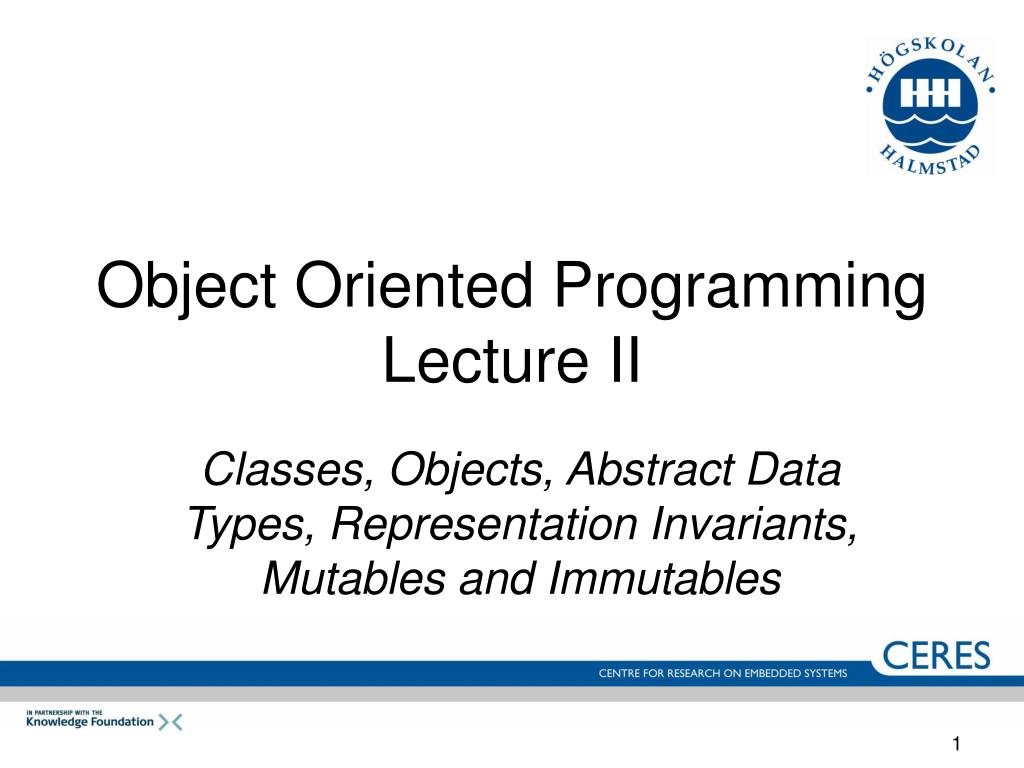 HÖGSKOLAN HALMSTAD

Object Oriented Programming Lecture II

Classes, Objects, Abstract Data Types, Representation Invariants, Mutables and Immutables

CERES

CENTRE FOR RESEARCH ON EMBEDDED SYSTEMS

IN PARTNERSHIP WITH THE Knowledge Foundation

1